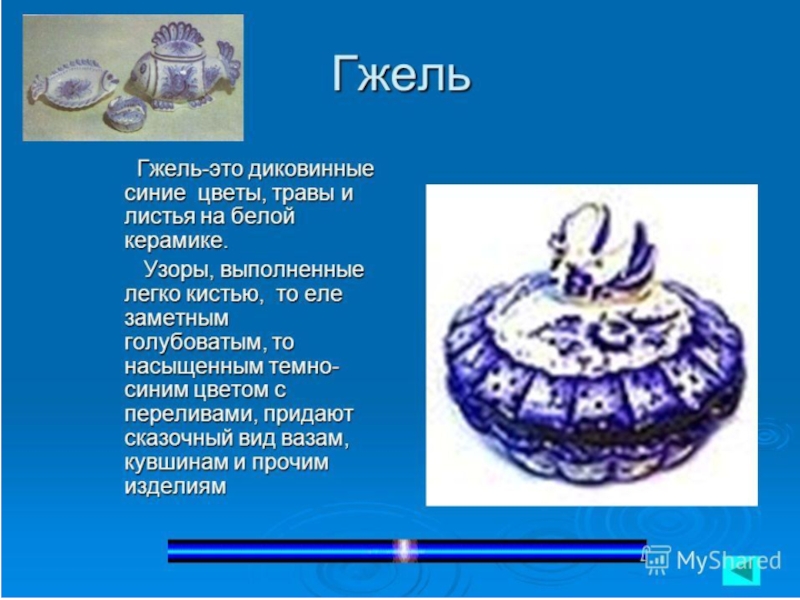 Гжель

Гжель-это диковинные синие цветы, травы и листья на белой керамике.

Узоры, выполненные легко кистью, то еле заметным голубоватым, то насыщенным темно-синим цветом с переливами, придают сказочный вид вазам, кувшинам и прочим изделиям

MyShared